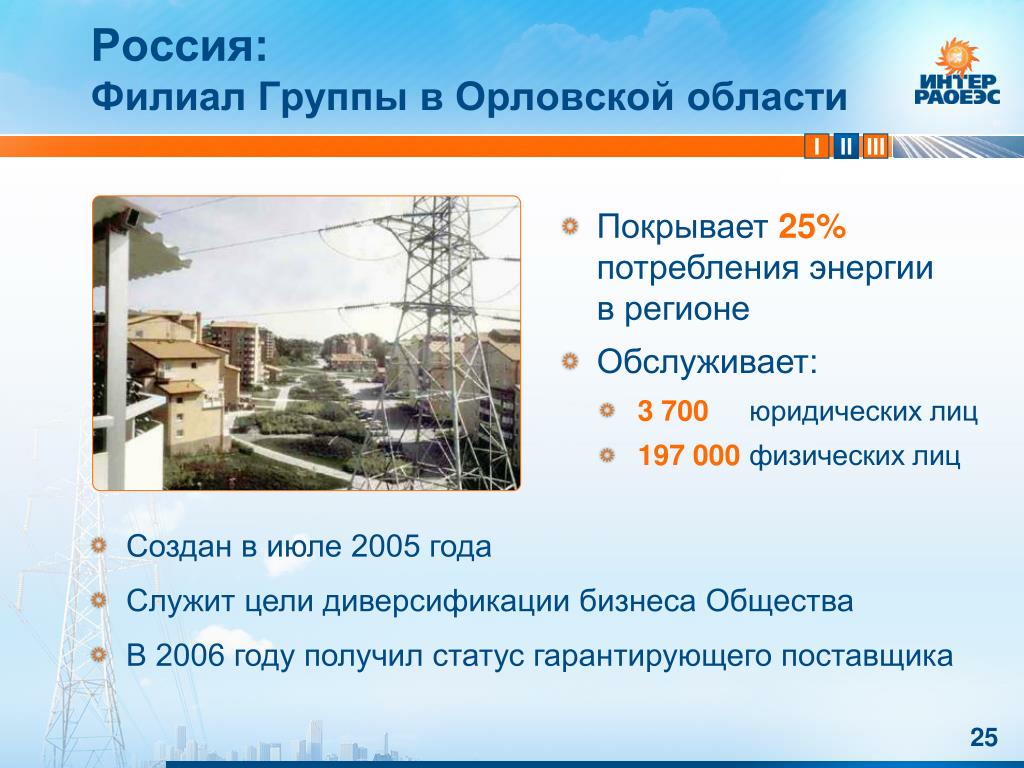 Россия:
Филиал Группы в Орловской области

ИНТЕР РАОЕЭС

I II III

Покрывает 25% потребления энергии в регионе

Обслуживает:

3 700 юридических лиц

197 000 физических лиц

Создан в июле 2005 года

Служит цели диверсификации бизнеса Общества

В 2006 году получил статус гарантирующего поставщика

25